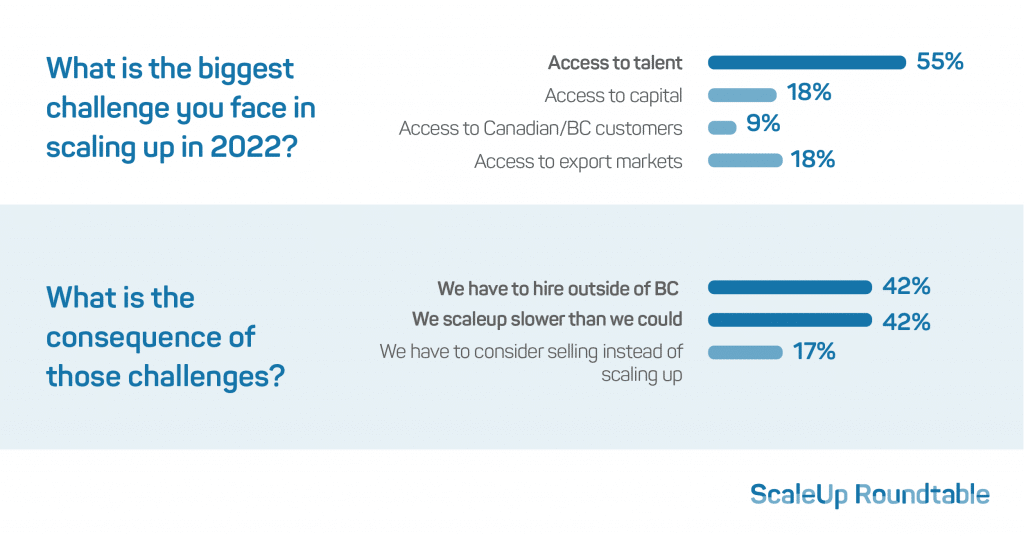 What is the biggest challenge you face in scaling up in 2022?

Access to talent 55%
Access to capital 18%
Access to Canadian/BC customers 9%
Access to export markets 18%

What is the consequence of those challenges?

We have to hire outside of BC 42%
We scaleup slower than we could 42%
We have to consider selling instead of scaling up 17%

ScaleUp Roundtable